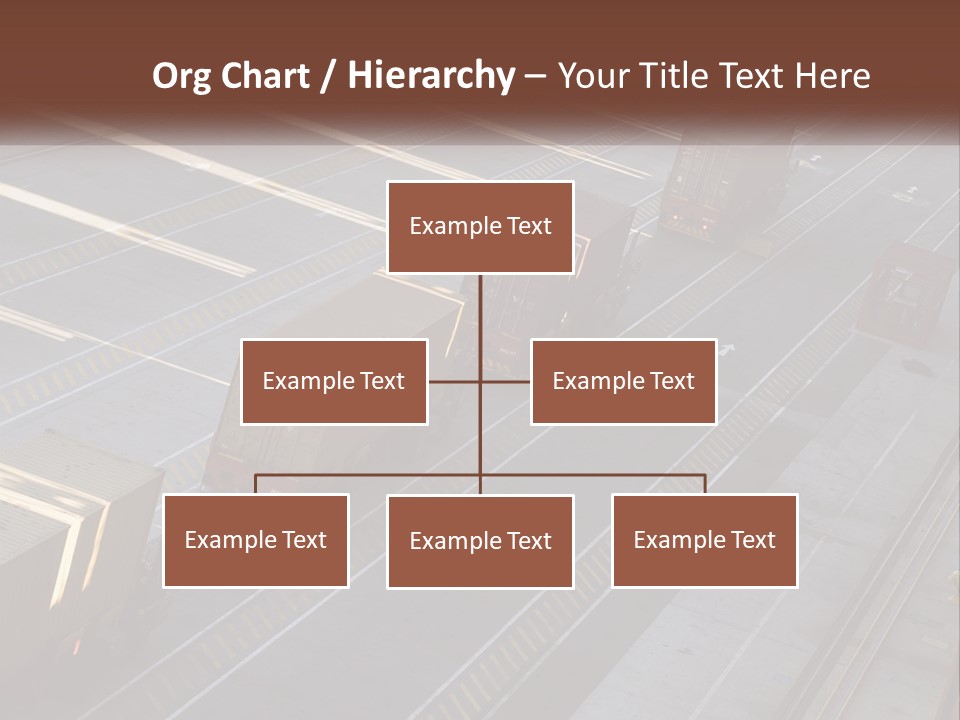 Org Chart / Hierarchy – Your Title Text Here

Example Text

Example Text

Example Text

Example Text

Example Text

Example Text